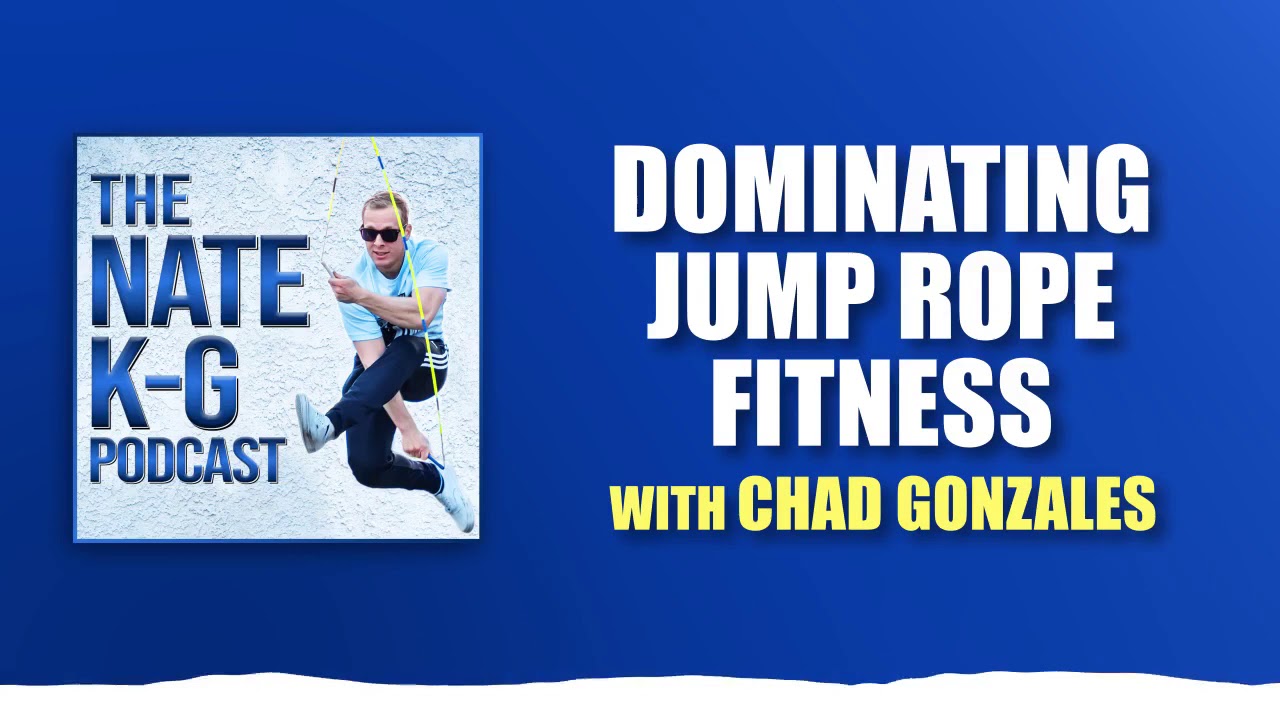 THE NATE K-G PODCAST

DOMINATING JUMP ROPE FITNESS

WITH CHAD GONZALES